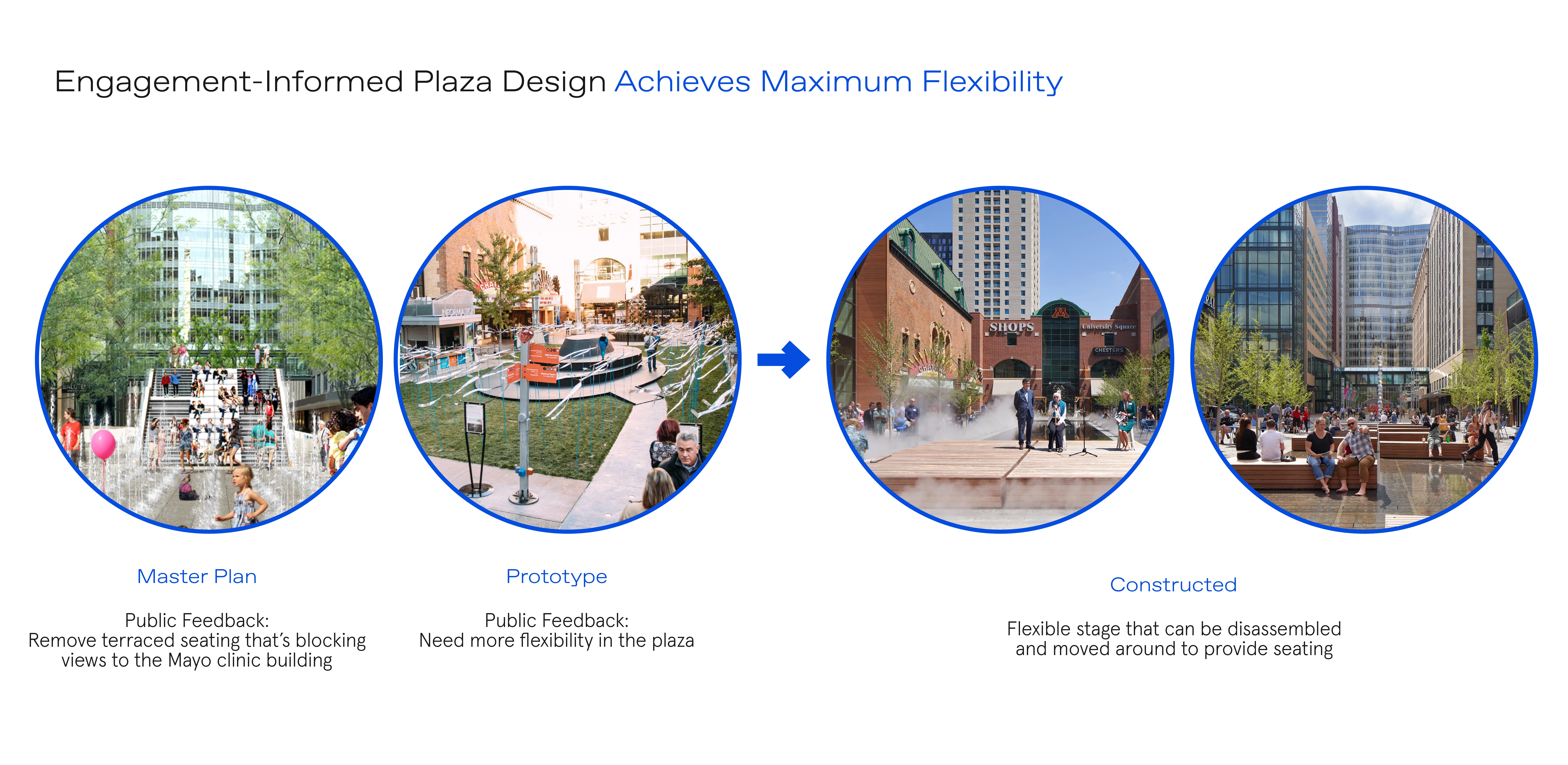 Engagement-Informed Plaza Design Achieves Maximum Flexibility

INFORMATION

SHOPS

University Square

CHESTERS

Master Plan

Public Feedback:
Remove terraced seating that's blocking views to the Mayo clinic building

Prototype

Public Feedback:
Need more flexibility in the plaza

Constructed

Flexible stage that can be disassembled and moved around to provide seating